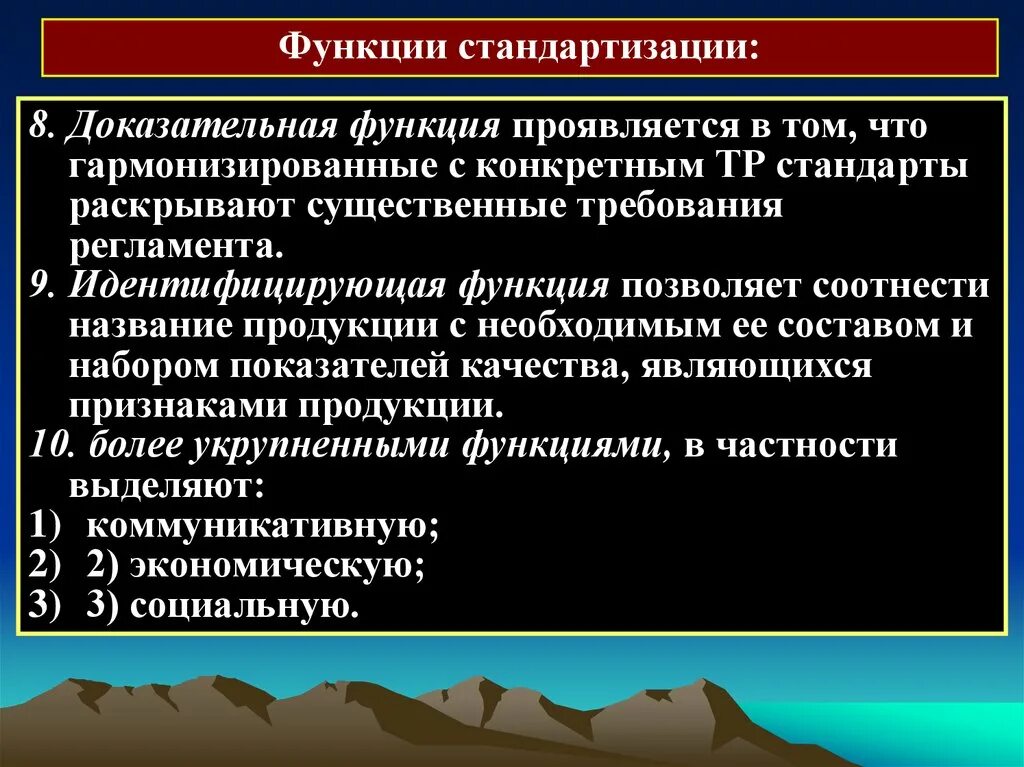 Функции стандартизации:

8. Доказательная функция проявляется в том, что гармонизированные с конкретным ТР стандарты раскрывают существенные требования регламента.
9. Идентифицирующая функция позволяет соотнести название продукции с необходимым ее составом и набором показателей качества, являющихся признаками продукции.
10. более укрупненными функциями, в частности выделяют:
1) коммуникативную;
2) 2) экономическую;
3) 3) социальную.